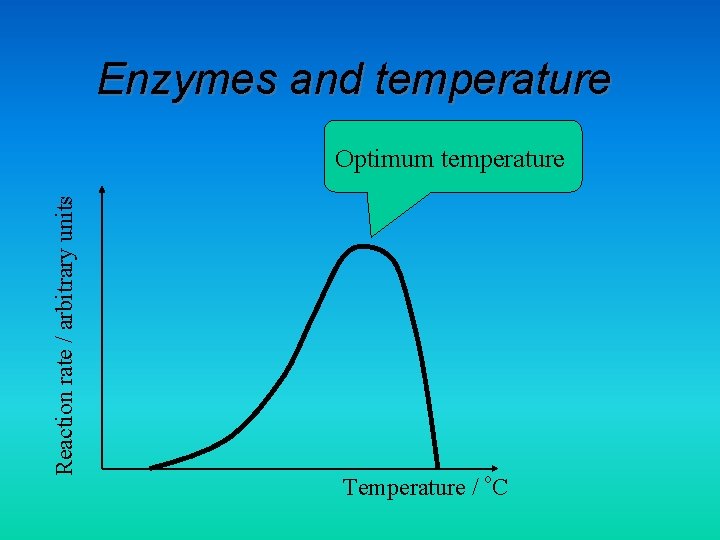 Enzymes and temperature

Optimum temperature

Reaction rate / arbitrary units

Temperature / °C